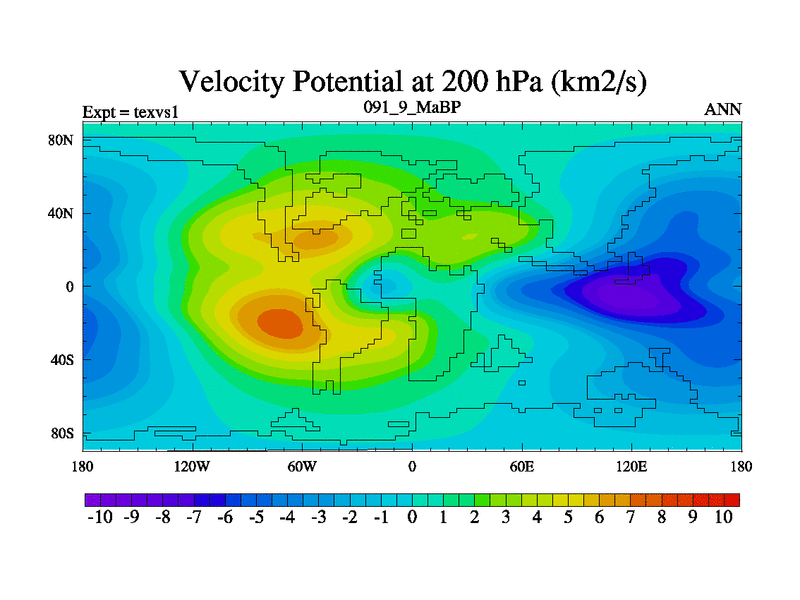 Velocity Potential at 200 hPa (km2/s)

Expt = texvs1
091_9_MaBP
ANN

80N
40N
0
40S
80S

180
120W
60W
0
60E
120E
180

-10 -9 -8 -7 -6 -5 -4 -3 -2 -1 0 1 2 3 4 5 6 7 8 9 10